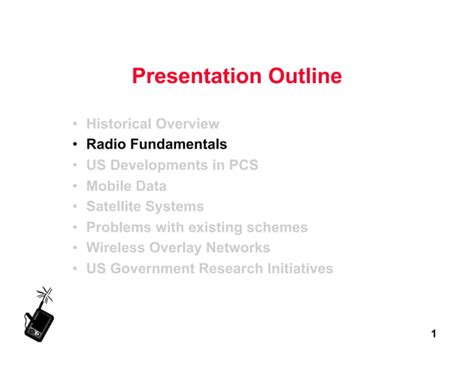 Presentation Outline

• Historical Overview
• Radio Fundamentals
• US Developments in PCS
• Mobile Data
• Satellite Systems
• Problems with existing schemes
• Wireless Overlay Networks
• US Government Research Initiatives

1